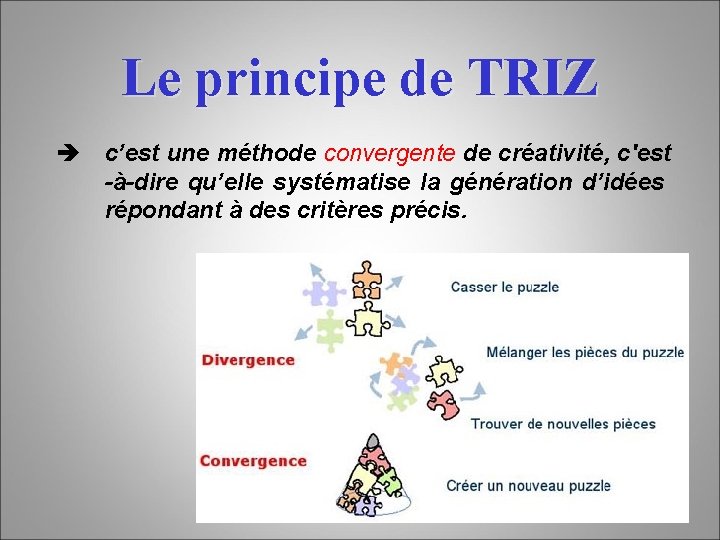 Le principe de TRIZ

➔ c’est une méthode convergente de créativité, c'est -à-dire qu’elle systématise la génération d’idées répondant à des critères précis.

Casser le puzzle

Divergence

Mélanger les pièces du puzzle

Trouver de nouvelles pièces

Convergence

Créer un nouveau puzzle